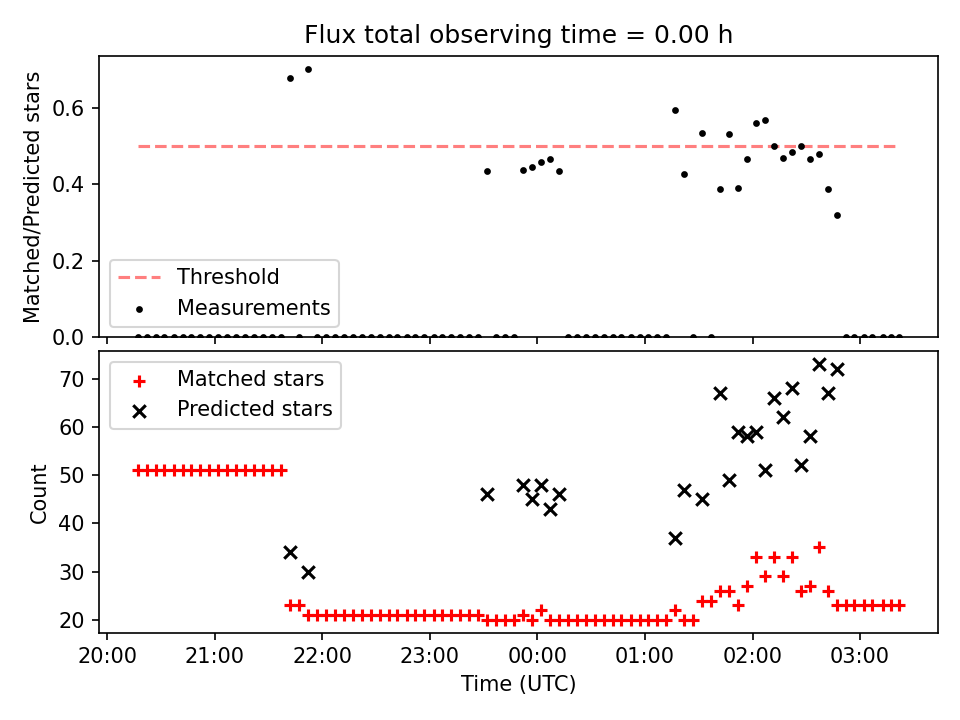 Flux total observing time = 0.00 h

Matched/Predicted stars

0.6
0.4
0.2
0.0

Threshold
Measurements

Count

70
60
50
40
30
20

Matched stars
Predicted stars

20:00
21:00
22:00
23:00
00:00
01:00
02:00
03:00

Time (UTC)